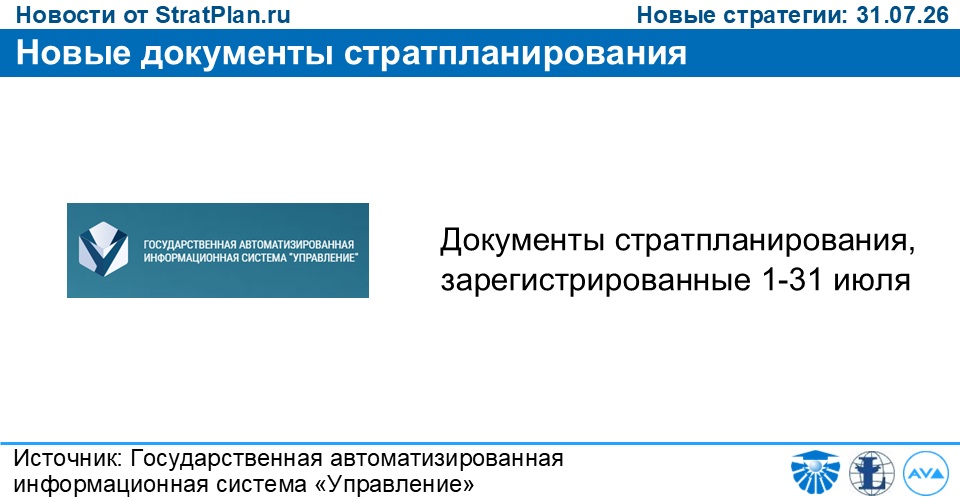 Новости от StratPlan.ru
Новые стратегии: 31.07.26

Новые документы стратпланирования

ГОСУДАРСТВЕННАЯ АВТОМАТИЗИРОВАННАЯ ИНФОРМАЦИОННАЯ СИСТЕМА "УПРАВЛЕНИЕ"

Документы стратпланирования, зарегистрированные 1-31 июля

Источник: Государственная автоматизированная информационная система «Управление»

AVA